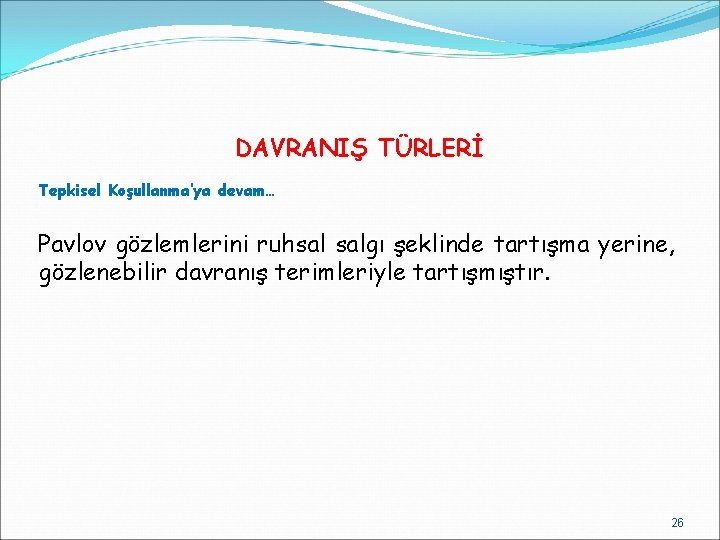 DAVRANIŞ TÜRLERİ

Tepkisel Koşullanma'ya devam…

Pavlov gözlemlerini ruhsal salgı şeklinde tartışma yerine, gözlenebilir davranış terimleriyle tartışmıştır.

26